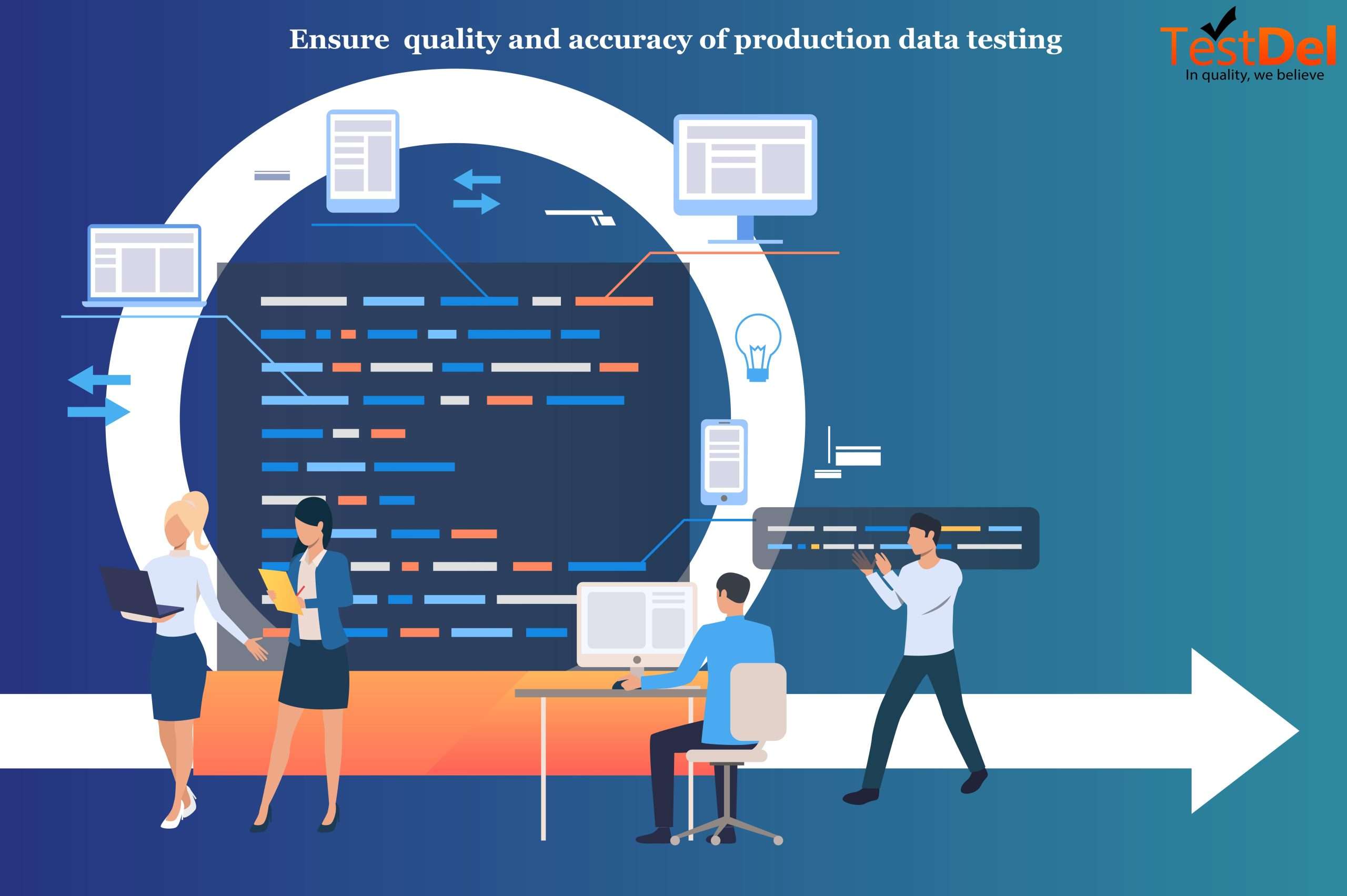 Ensure quality and accuracy of production data testing

TestDel
In quality, we believe